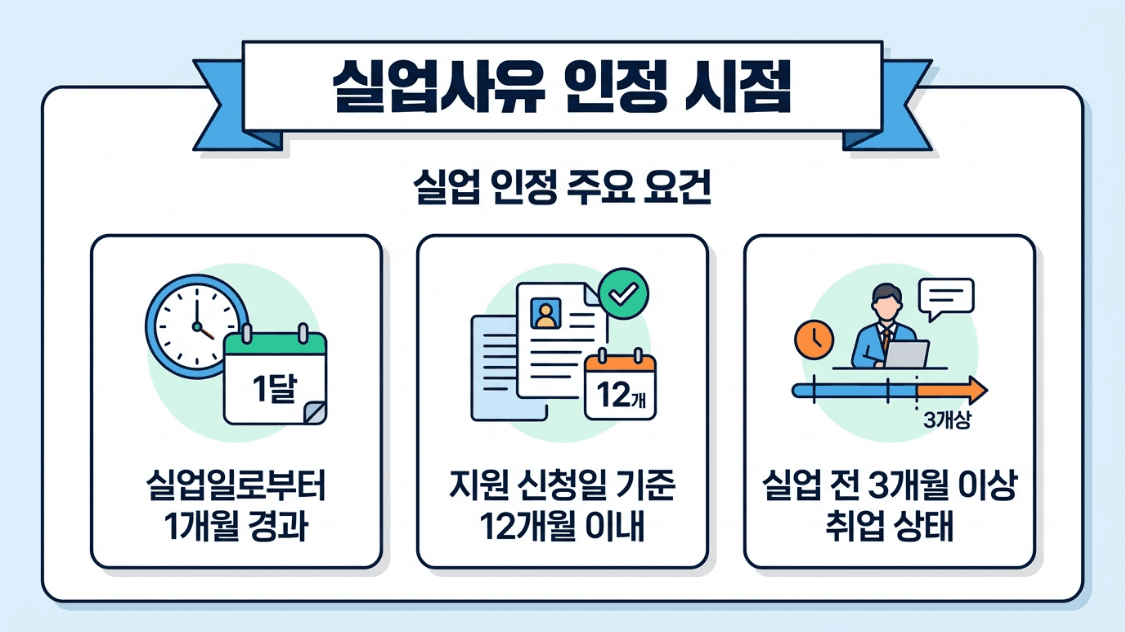 실업사유 인정 시점

실업 인정 주요 요건

1달

실업일로부터 1개월 경과

12개

지원 신청일 기준 12개월 이내

3개상

실업 전 3개월 이상 취업 상태